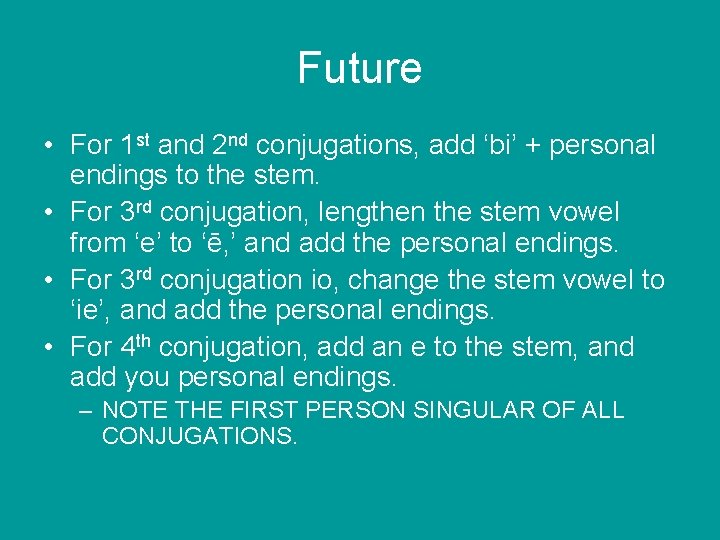 Future

• For 1st and 2nd conjugations, add ‘bi’ + personal endings to the stem.
• For 3rd conjugation, lengthen the stem vowel from ‘e’ to ‘ē,’ and add the personal endings.
• For 3rd conjugation io, change the stem vowel to ‘ie’, and add the personal endings.
• For 4th conjugation, add an e to the stem, and add you personal endings.
– NOTE THE FIRST PERSON SINGULAR OF ALL CONJUGATIONS.